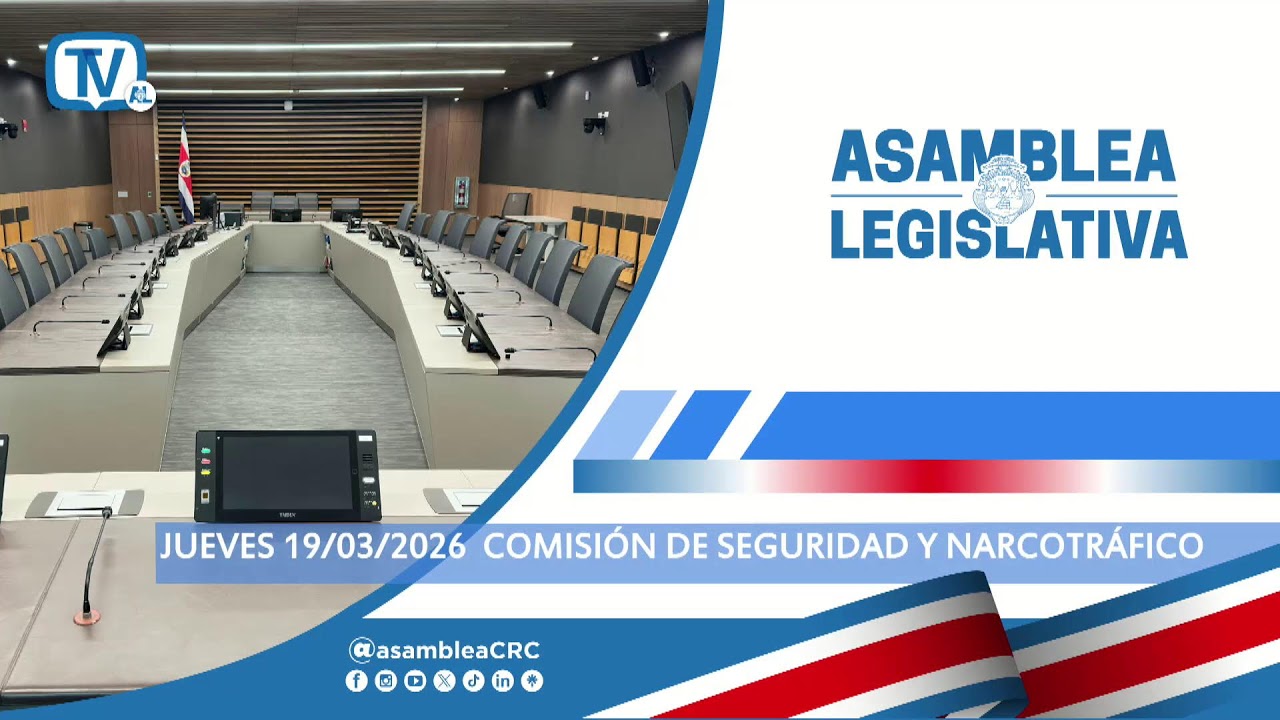 TV AL

ASAMBLEA LEGISLATIVA

JUEVES 19/03/2026 COMISIÓN DE SEGURIDAD Y NARCOTRÁFICO

@asambleaCRC